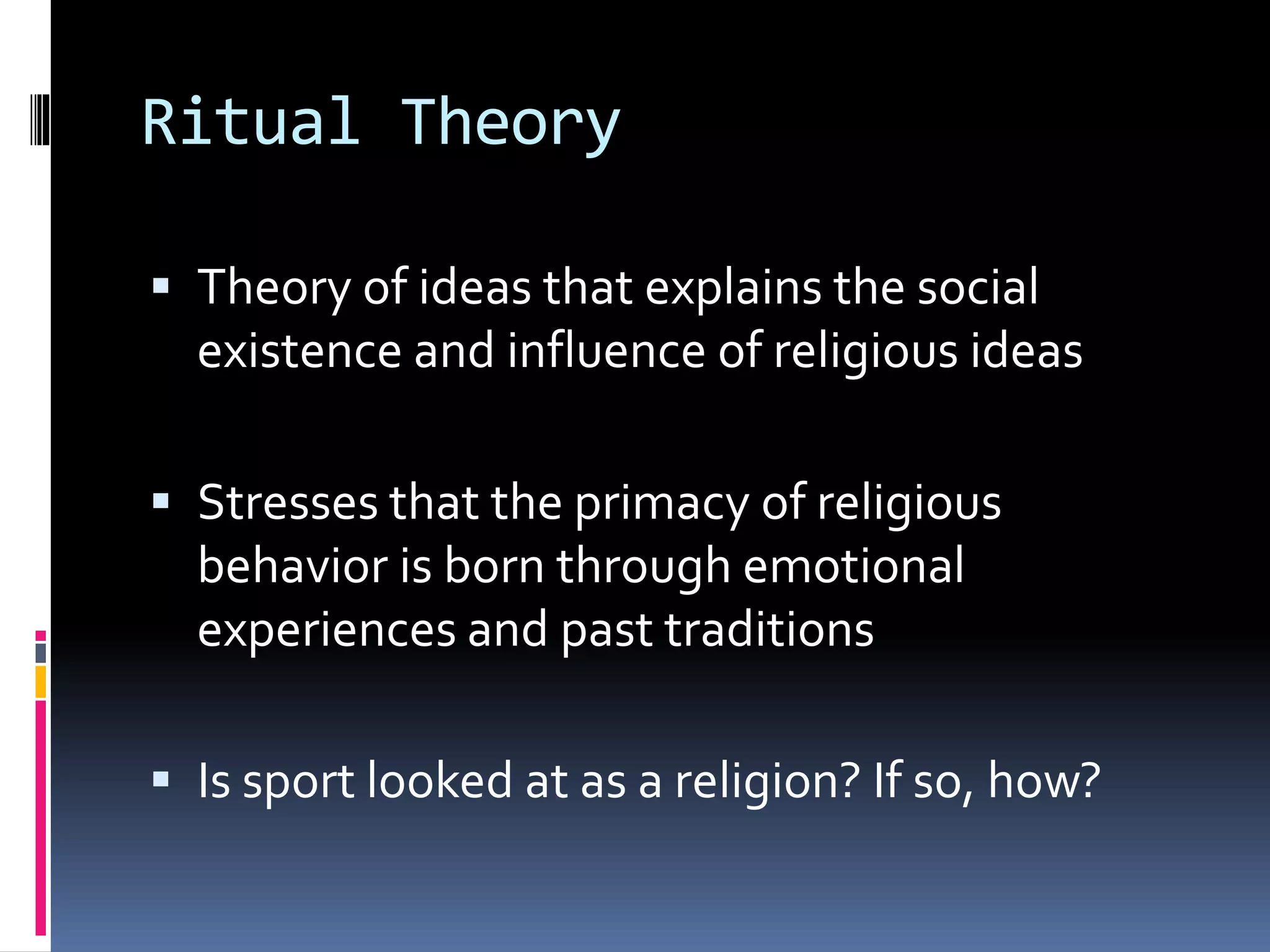 Ritual Theory

▪ Theory of ideas that explains the social existence and influence of religious ideas

▪ Stresses that the primacy of religious behavior is born through emotional experiences and past traditions

▪ Is sport looked at as a religion? If so, how?